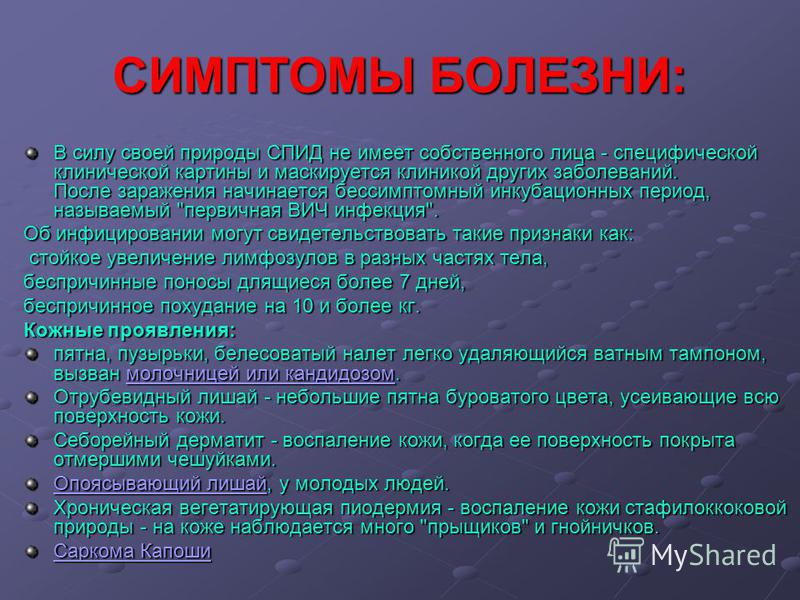 СИМПТОМЫ БОЛЕЗНИ:

В силу своей природы СПИД не имеет собственного лица - специфической клинической картины и маскируется клиникой других заболеваний. После заражения начинается бессимптомный инкубационных период, называемый "первичная ВИЧ инфекция".

Об инфицировании могут свидетельствовать такие признаки как:

стойкое увеличение лимфозулов в разных частях тела,

беспричинные поносы длящиеся более 7 дней,

беспричинное похудание на 10 и более кг.

Кожные проявления:

пятна, пузырьки, белесоватый налет легко удаляющийся ватным тампоном, вызван молочницей или кандидозом.

Отрубевидный лишай - небольшие пятна буроватого цвета, усеивающие всю поверхность кожи.

Себорейный дерматит - воспаление кожи, когда ее поверхность покрыта отмершими чешуйками.

Опоясывающий лишай, у молодых людей.

Хроническая вегетатирующая пиодермия - воспаление кожи стафилоккоковой природы - на коже наблюдается много "прыщиков" и гнойничков.

Саркома Капоши

MyShared